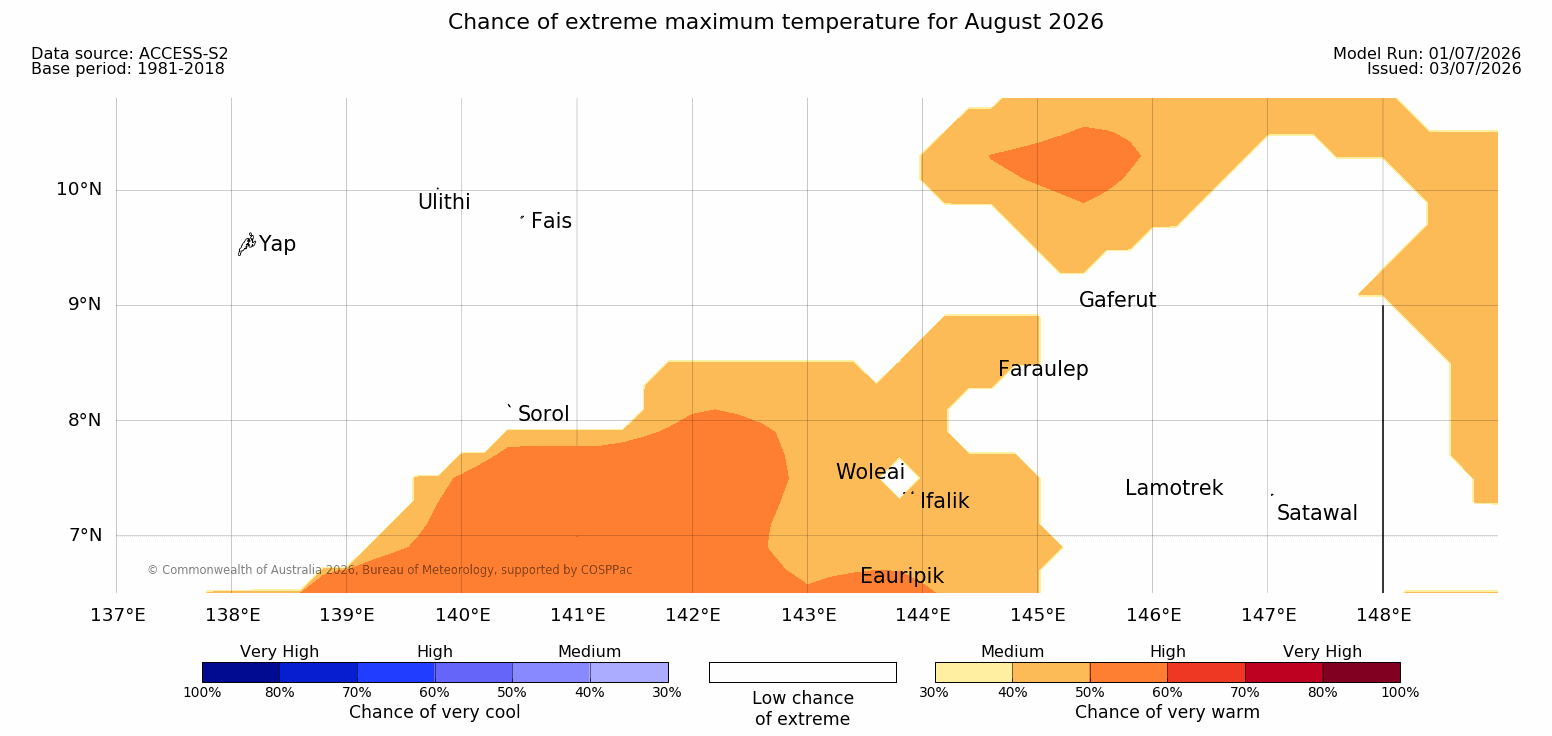 Chance of extreme maximum temperature for August 2026

Data source: ACCESS-S2
Base period: 1981-2018

Model Run: 01/07/2026
Issued: 03/07/2026

10°N
9°N
8°N
7°N

Ulithi
Fais
Yap
Gaferut
Faraulep
Sorol
Woleai
Ifalik
Lamotrek
Satawal
Eauripik

© Commonwealth of Australia 2026, Bureau of Meteorology, supported by COSPPac

137°E 138°E 139°E 140°E 141°E 142°E 143°E 144°E 145°E 146°E 147°E 148°E

Very High High Medium
100% 80% 70% 60% 50% 40% 30%
Chance of very cool

Low chance of extreme

Medium High Very High
30% 40% 50% 60% 70% 80% 100%
Chance of very warm